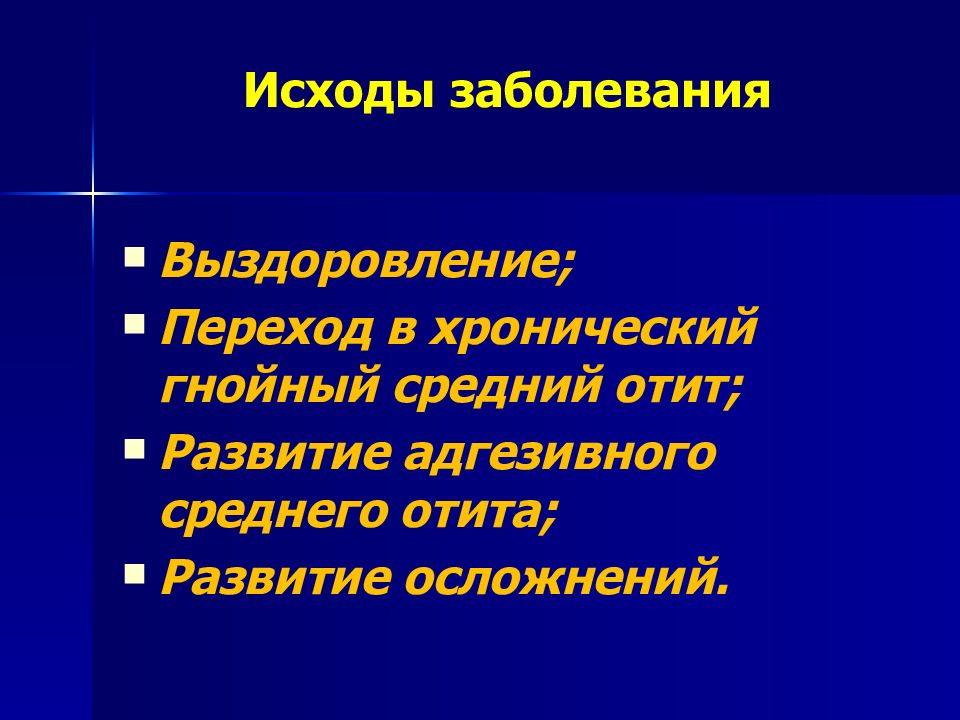 Исходы заболевания

- Выздоровление;
- Переход в хронический гнойный средний отит;
- Развитие адгезивного среднего отита;
- Развитие осложнений.